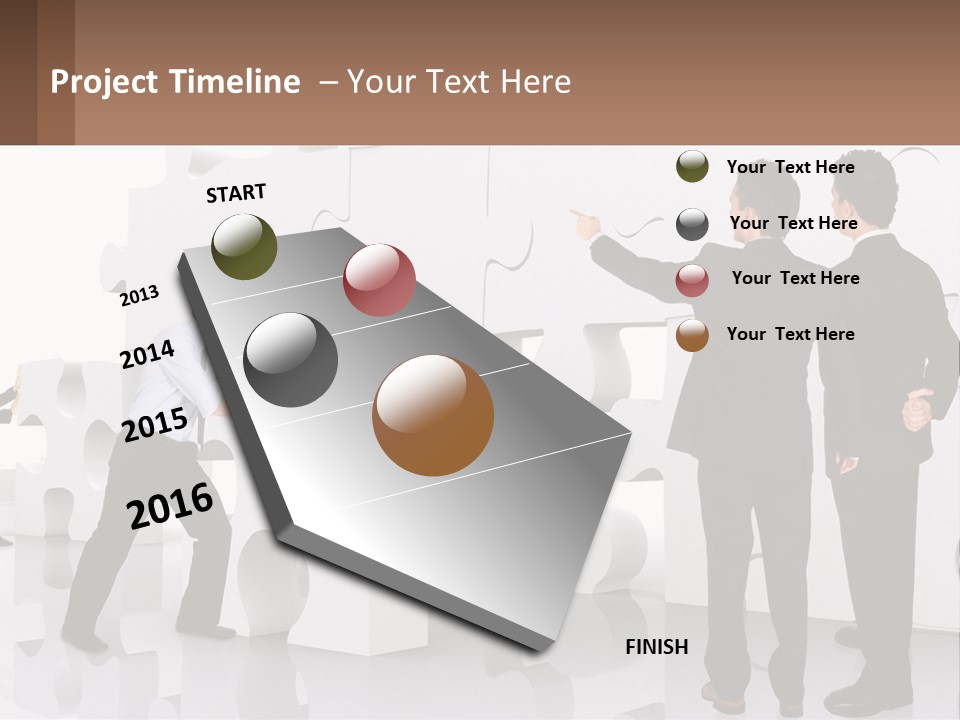 Project Timeline – Your Text Here

START

2013

2014

2015

2016

FINISH

Your Text Here

Your Text Here

Your Text Here

Your Text Here